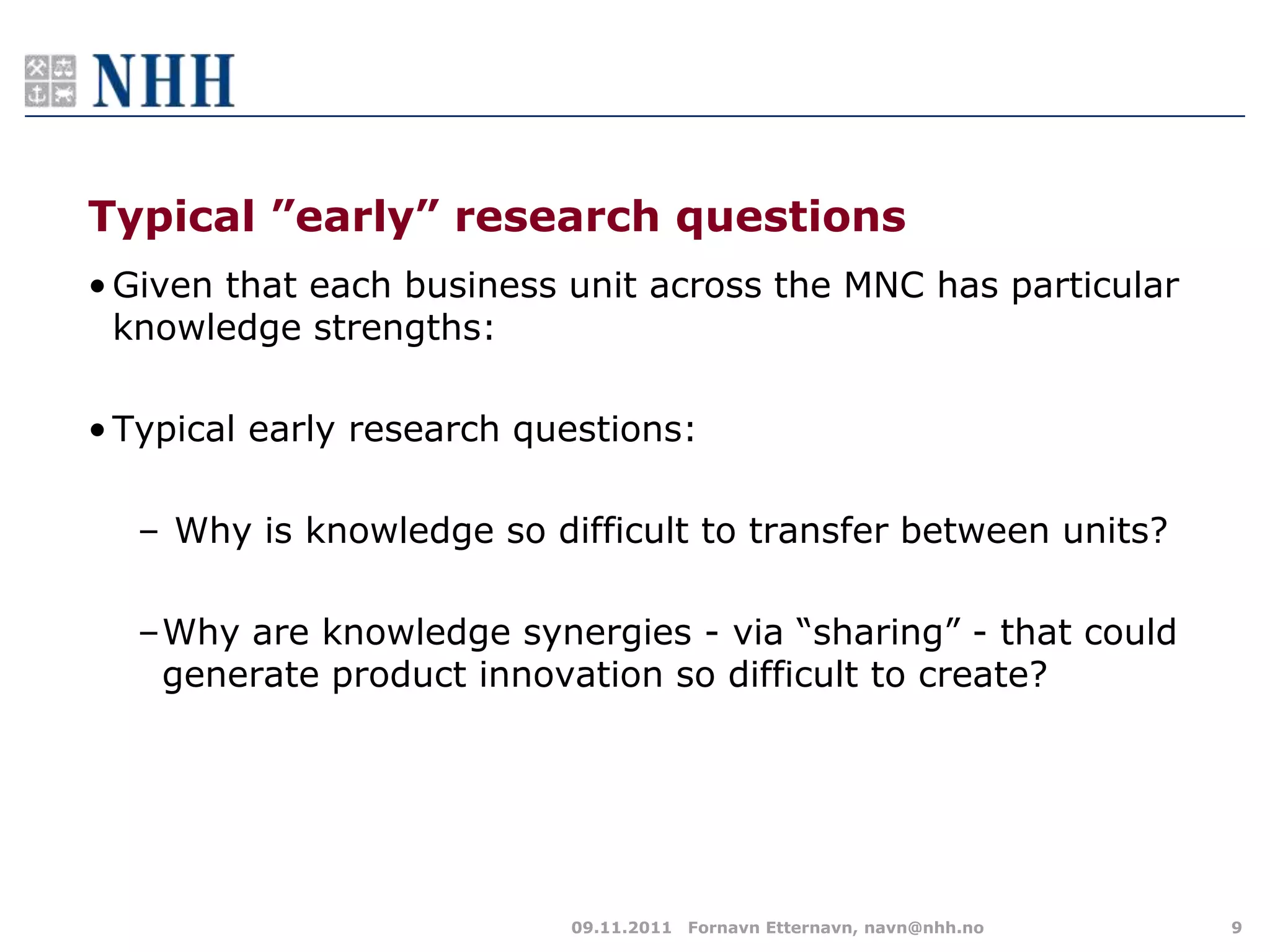 NHH

Typical ”early” research questions

• Given that each business unit across the MNC has particular knowledge strengths:

• Typical early research questions:

– Why is knowledge so difficult to transfer between units?

– Why are knowledge synergies - via “sharing” - that could generate product innovation so difficult to create?

09.11.2011 Fornavn Etternavn, navn@nhh.no 9